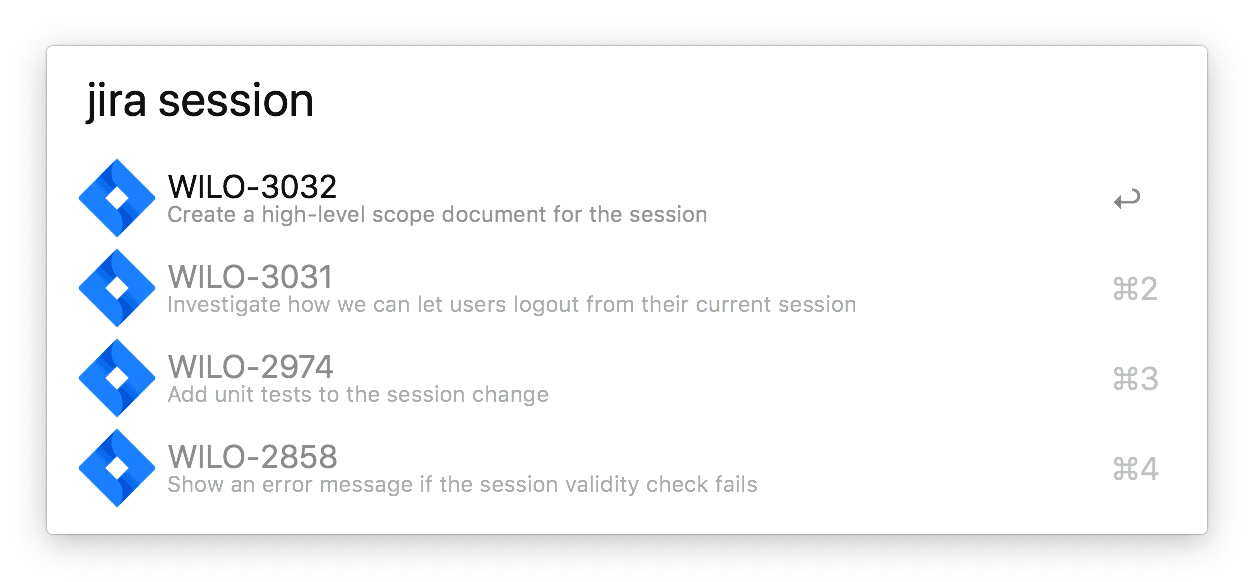 jira session

WILO-3032
Create a high-level scope document for the session
↩

WILO-3031
Investigate how we can let users logout from their current session
⌘2

WILO-2974
Add unit tests to the session change
⌘3

WILO-2858
Show an error message if the session validity check fails
⌘4